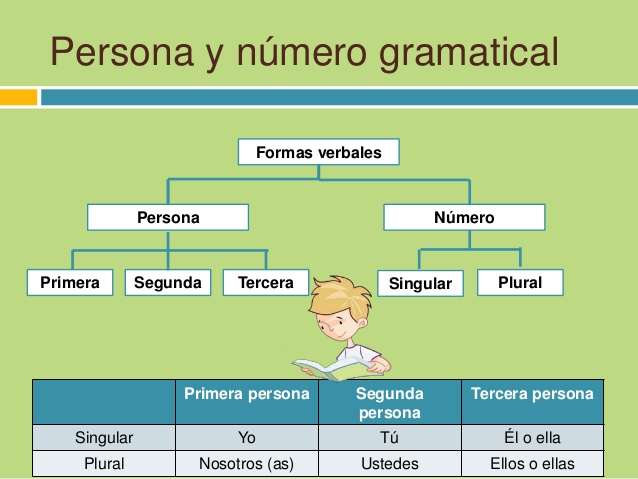 Persona y número gramatical

Formas verbales

Persona

Número

Primera

Segunda

Tercera

Singular

Plural

| | Primera persona | Segunda persona | Tercera persona |
|---|---|---|---|
| Singular | Yo | Tú | Él o ella |
| Plural | Nosotros (as) | Ustedes | Ellos o ellas |